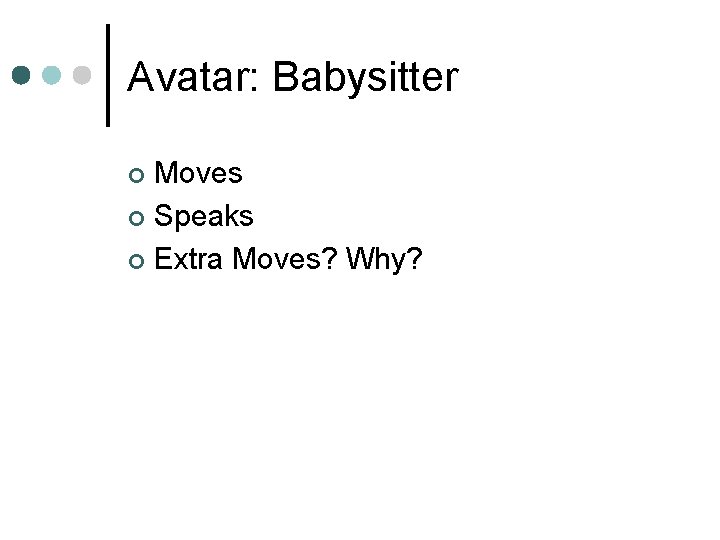 Avatar: Babysitter

- Moves
- Speaks
- Extra Moves? Why?